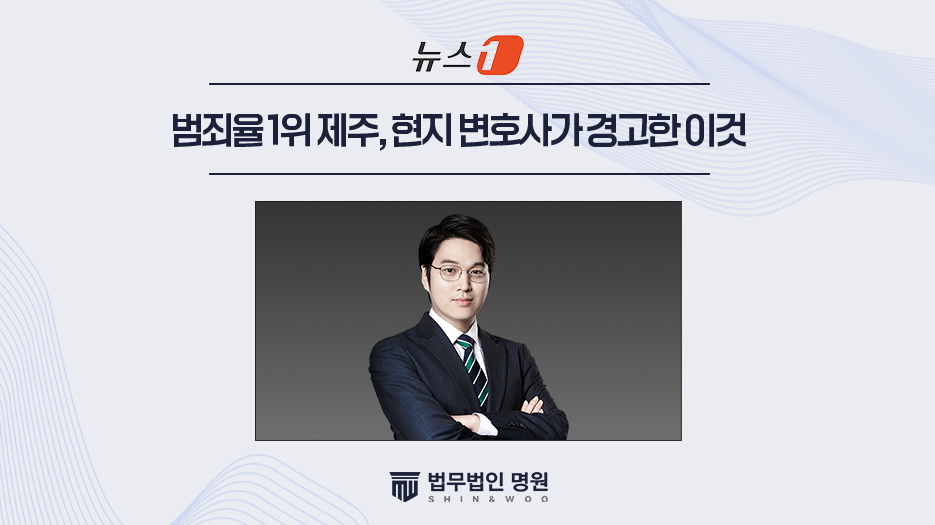 뉴스1

범죄율 1위 제주, 현지 변호사가 경고한 이것

법무법인 명원
SHIN&WOO